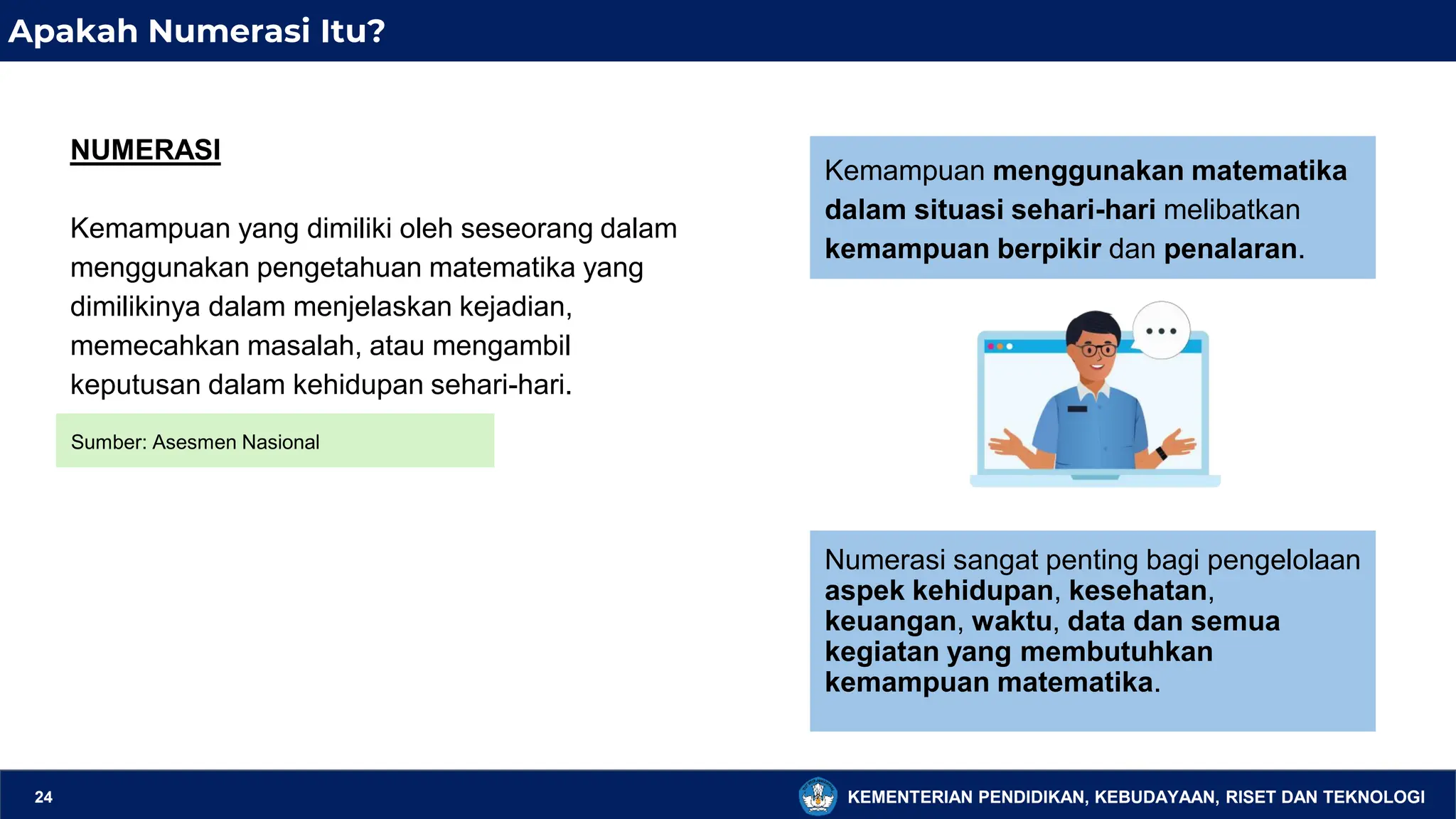 Apakah Numerasi Itu?

NUMERASI

Kemampuan yang dimiliki oleh seseorang dalam menggunakan pengetahuan matematika yang dimilikinya dalam menjelaskan kejadian, memecahkan masalah, atau mengambil keputusan dalam kehidupan sehari-hari.

Sumber: Asesmen Nasional

Kemampuan menggunakan matematika dalam situasi sehari-hari melibatkan kemampuan berpikir dan penalaran.

Numerasi sangat penting bagi pengelolaan aspek kehidupan, kesehatan, keuangan, waktu, data dan semua kegiatan yang membutuhkan kemampuan matematika.

24

KEMENTERIAN PENDIDIKAN, KEBUDAYAAN, RISET DAN TEKNOLOGI